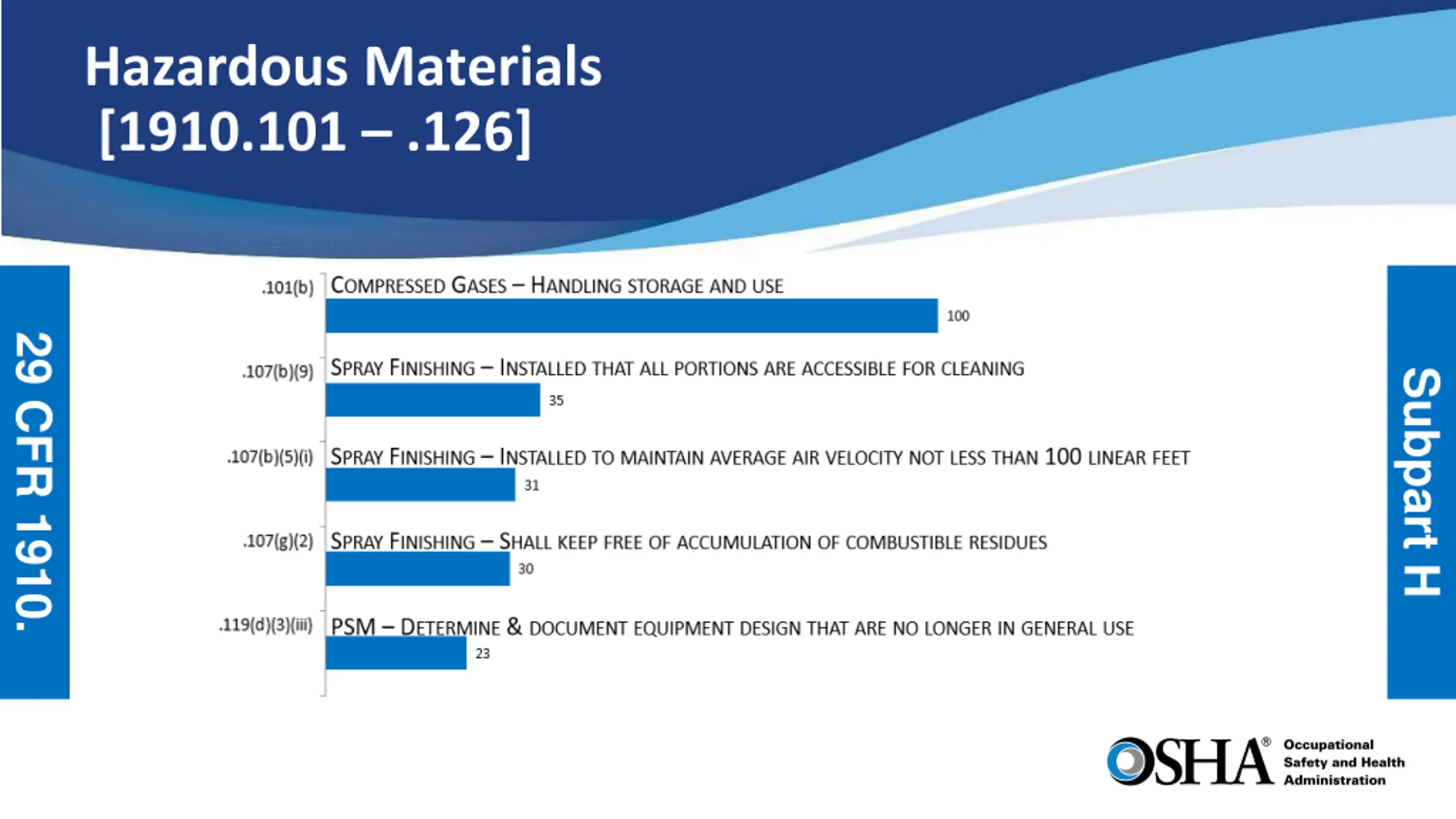 Hazardous Materials [1910.101 – .126]

29 CFR 1910.

.101(b) COMPRESSED GASES – HANDLING STORAGE AND USE
100

.107(b)(9) SPRAY FINISHING – INSTALLED THAT ALL PORTIONS ARE ACCESSIBLE FOR CLEANING
35

.107(b)(5)(i) SPRAY FINISHING – INSTALLED TO MAINTAIN AVERAGE AIR VELOCITY NOT LESS THAN 100 LINEAR FEET
31

.107(g)(2) SPRAY FINISHING – SHALL KEEP FREE OF ACCUMULATION OF COMBUSTIBLE RESIDUES
30

.119(d)(3)(iii) PSM – DETERMINE & DOCUMENT EQUIPMENT DESIGN THAT ARE NO LONGER IN GENERAL USE
23

Subpart H

OSHA® Occupational Safety and Health Administration